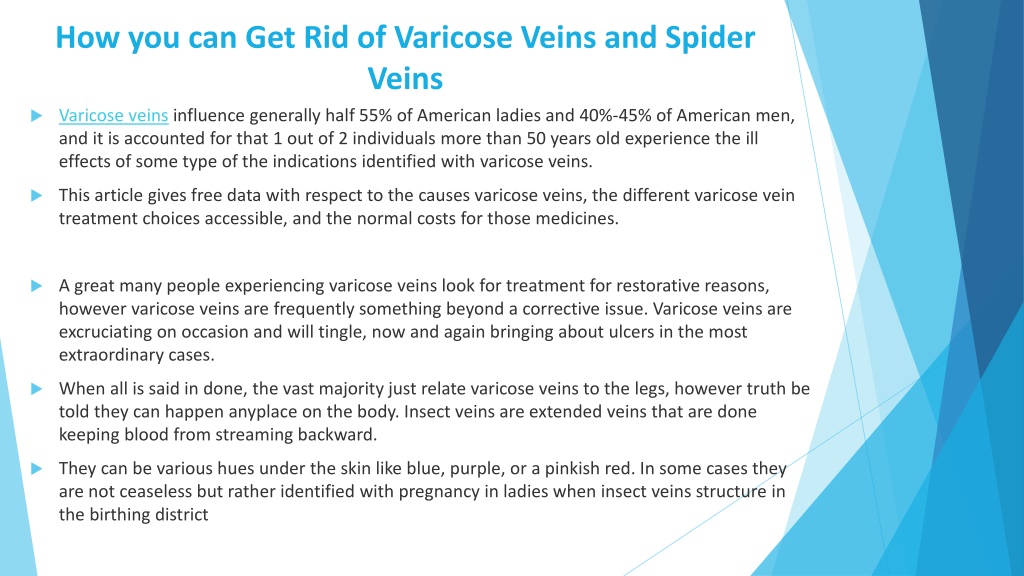 How you can Get Rid of Varicose Veins and Spider Veins

Varicose veins influence generally half 55% of American ladies and 40%-45% of American men, and it is accounted for that 1 out of 2 individuals more than 50 years old experience the ill effects of some type of the indications identified with varicose veins.

This article gives free data with respect to the causes varicose veins, the different varicose vein treatment choices accessible, and the normal costs for those medicines.

A great many people experiencing varicose veins look for treatment for restorative reasons, however varicose veins are frequently something beyond a corrective issue. Varicose veins are excruciating on occasion and will tingle, now and again bringing about ulcers in the most extraordinary cases.

When all is said in done, the vast majority just relate varicose veins to the legs, however truth be told they can happen anyplace on the body. Insect veins are extended veins that are done keeping blood from streaming backward.

They can be various hues under the skin like blue, purple, or a pinkish red. In some cases they are not ceaseless but rather identified with pregnancy in ladies when insect veins structure in the birthing district